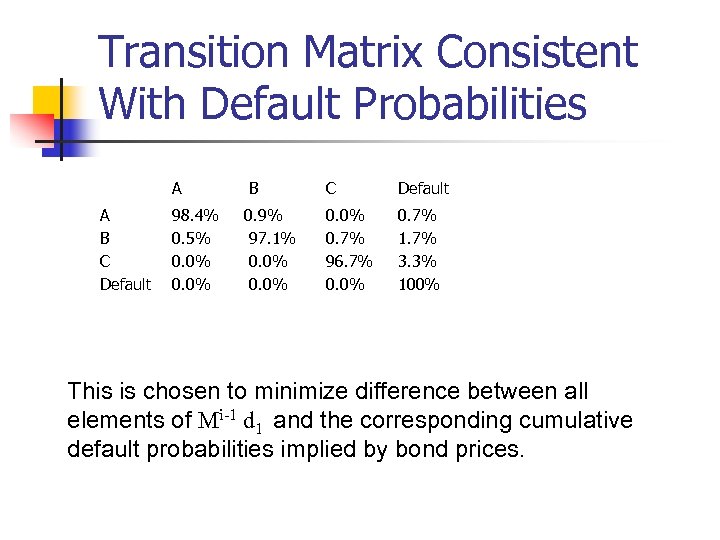 Transition Matrix Consistent With Default Probabilities

|  | A | B | C | Default |
|---|---|---|---|---|
| A | 98.4% | 0.9% | 0.0% | 0.7% |
| B | 0.5% | 97.1% | 0.7% | 1.7% |
| C | 0.0% | 0.0% | 96.7% | 3.3% |
| Default | 0.0% | 0.0% | 0.0% | 100% |

This is chosen to minimize difference between all elements of $M^{i-1} d_1$ and the corresponding cumulative default probabilities implied by bond prices.